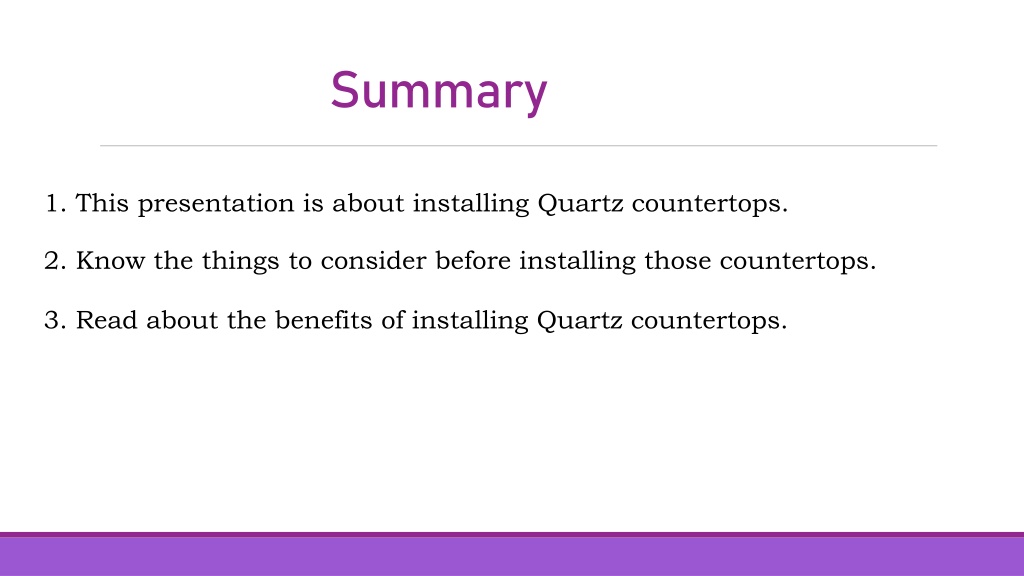 Summary

1. This presentation is about installing Quartz countertops.

2. Know the things to consider before installing those countertops.

3. Read about the benefits of installing Quartz countertops.